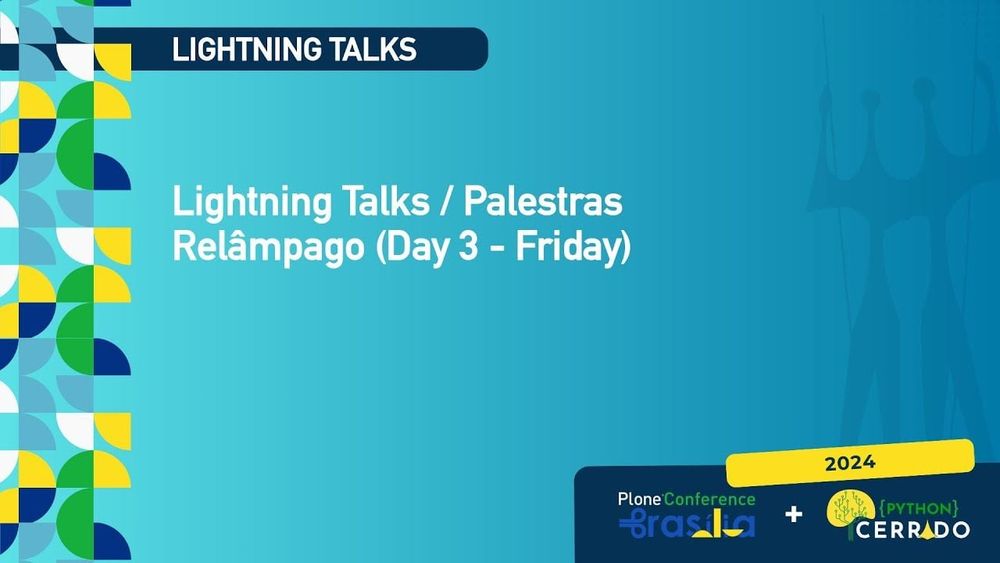 LIGHTNING TALKS

Lightning Talks / Palestras Relâmpago (Day 3 - Friday)

2024

Plone Conference Brasília

+

{PYTHON} CERRADO